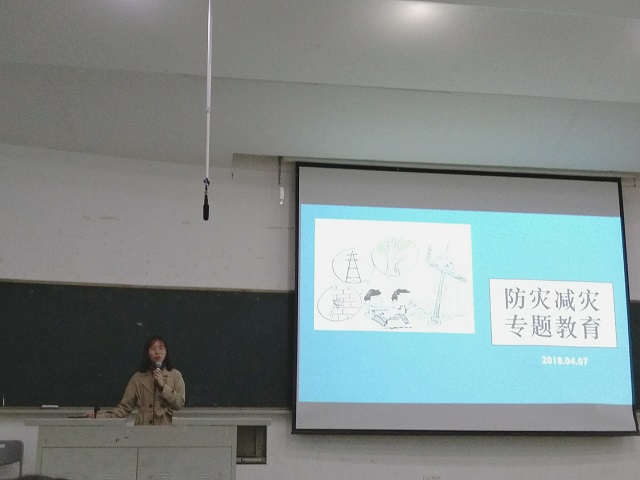 防灾减灾
专题教育

2018.04.07